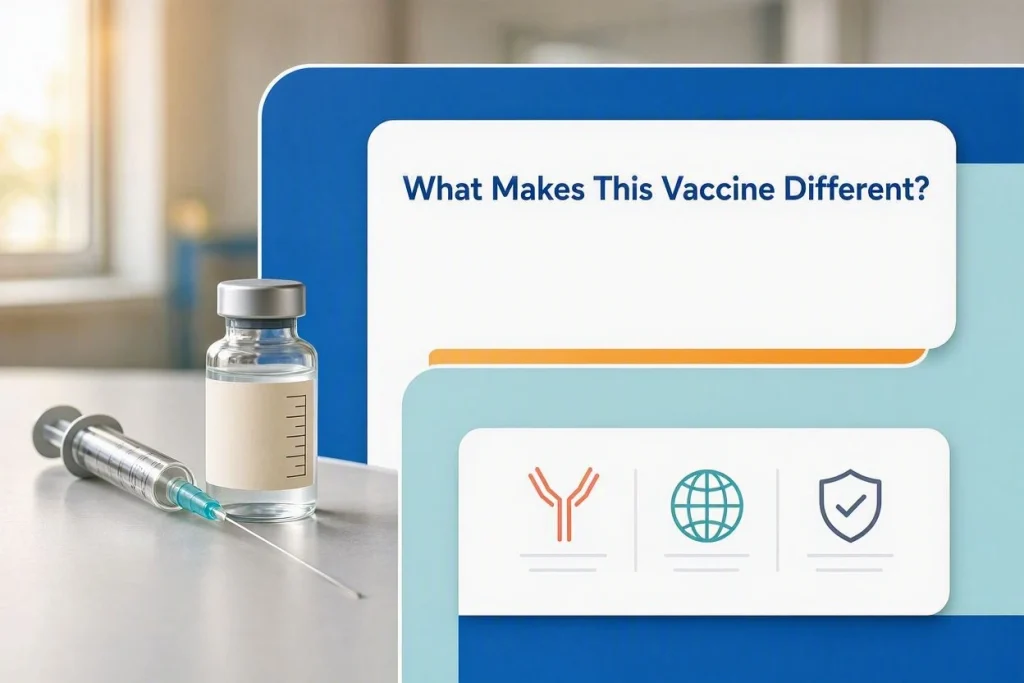 What Makes This Vaccine Different?